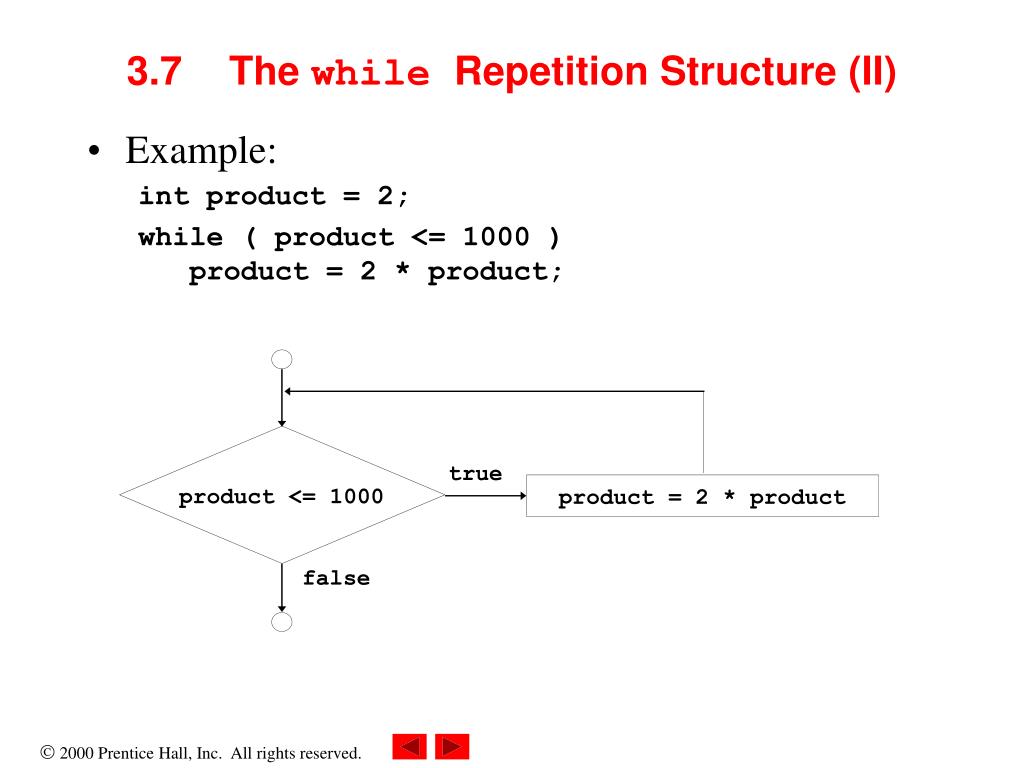 3.7 The while Repetition Structure (II)

• Example:
int product = 2;
while ( product <= 1000 )
product = 2 * product;

product <= 1000
true
product = 2 * product
false

© 2000 Prentice Hall, Inc. All rights reserved.